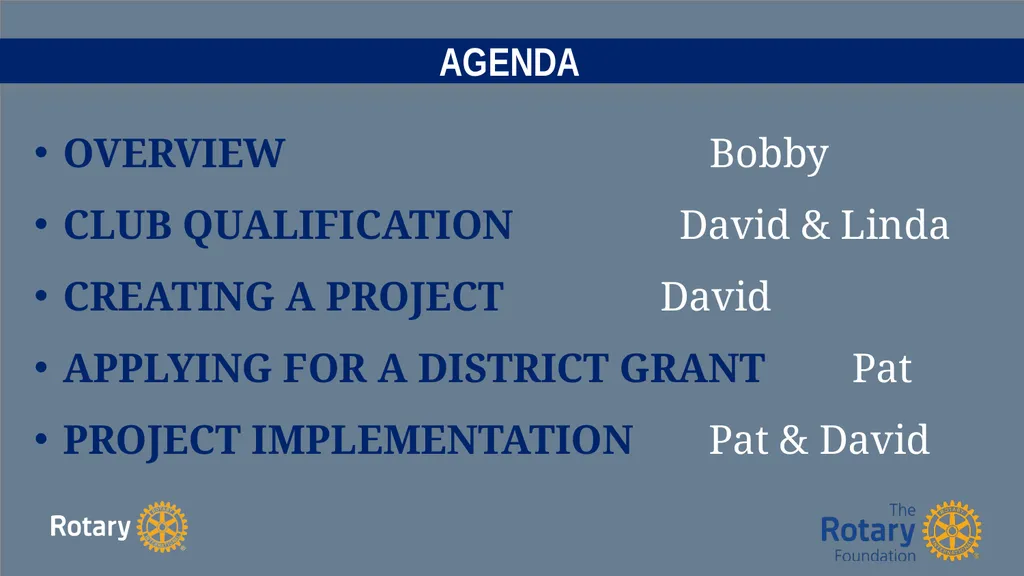 AGENDA

• OVERVIEW Bobby
• CLUB QUALIFICATION David & Linda
• CREATING A PROJECT David
• APPLYING FOR A DISTRICT GRANT Pat
• PROJECT IMPLEMENTATION Pat & David

Rotary

The Rotary Foundation